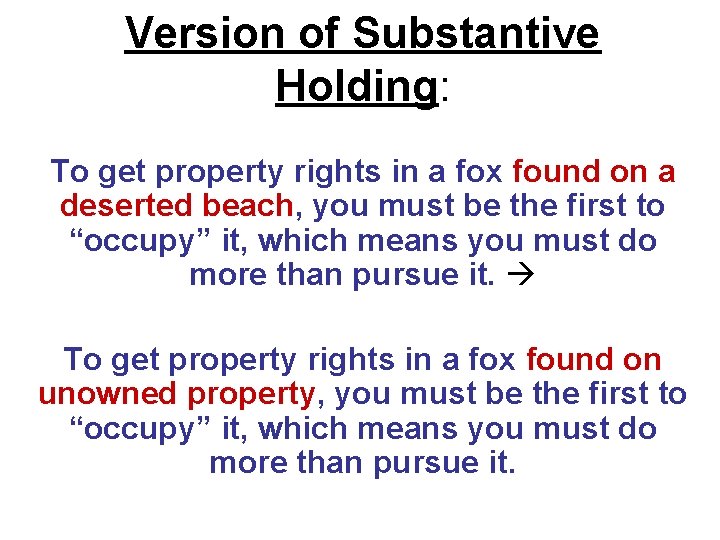 Version of Substantive Holding:

To get property rights in a fox found on a deserted beach, you must be the first to “occupy” it, which means you must do more than pursue it. →

To get property rights in a fox found on unowned property, you must be the first to “occupy” it, which means you must do more than pursue it.